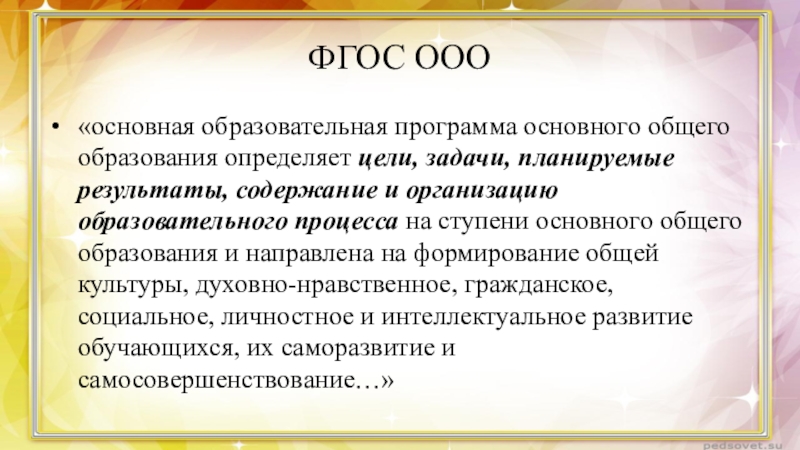 ФГОС ООО

• «основная образовательная программа основного общего образования определяет цели, задачи, планируемые результаты, содержание и организацию образовательного процесса на ступени основного общего образования и направлена на формирование общей культуры, духовно-нравственное, гражданское, социальное, личностное и интеллектуальное развитие обучающихся, их саморазвитие и самосовершенствование…»

pedsovet.su